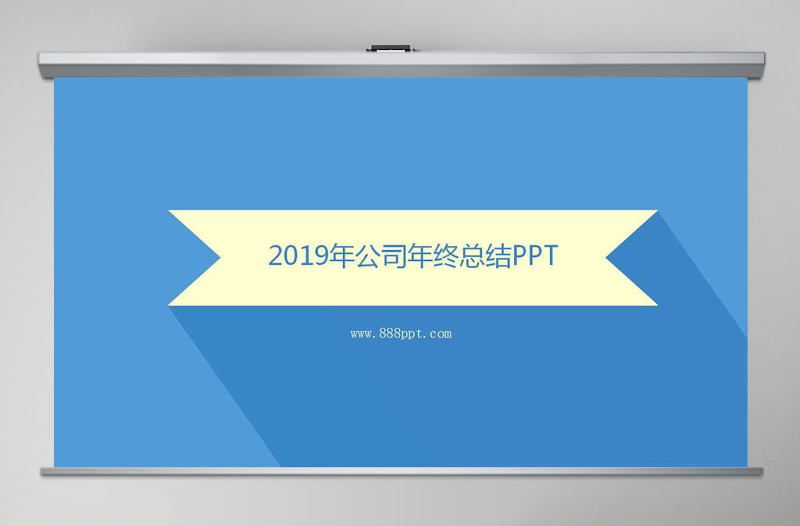 2019年公司年终总结PPT

www.888ppt.com